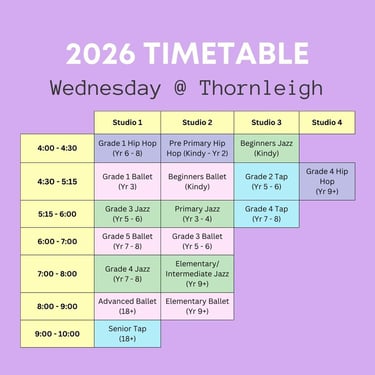 2026 TIMETABLE
Wednesday @ Thornleigh

| | Studio 1 | Studio 2 | Studio 3 | Studio 4 |
|---|---|---|---|---|
| 4:00 - 4:30 | Grade 1 Hip Hop (Yr 6 - 8) | Pre Primary Hip Hop (Kindy - Yr 2) | Beginners Jazz (Kindy) | |
| 4:30 - 5:15 | Grade 1 Ballet (Yr 3) | Beginners Ballet (Kindy) | Grade 2 Tap (Yr 5 - 6) | Grade 4 Hip Hop (Yr 9+) |
| 5:15 - 6:00 | Grade 3 Jazz (Yr 5 - 6) | Primary Jazz (Yr 3 - 4) | Grade 4 Tap (Yr 7 - 8) | |
| 6:00 - 7:00 | Grade 5 Ballet (Yr 7 - 8) | Grade 3 Ballet (Yr 5 - 6) | | |
| 7:00 - 8:00 | Grade 4 Jazz (Yr 7 - 8) | Elementary/ Intermediate Jazz (Yr 9+) | | |
| 8:00 - 9:00 | Advanced Ballet (18+) | Elementary Ballet (Yr 9+) | | |
| 9:00 - 10:00 | Senior Tap (18+) | | | |